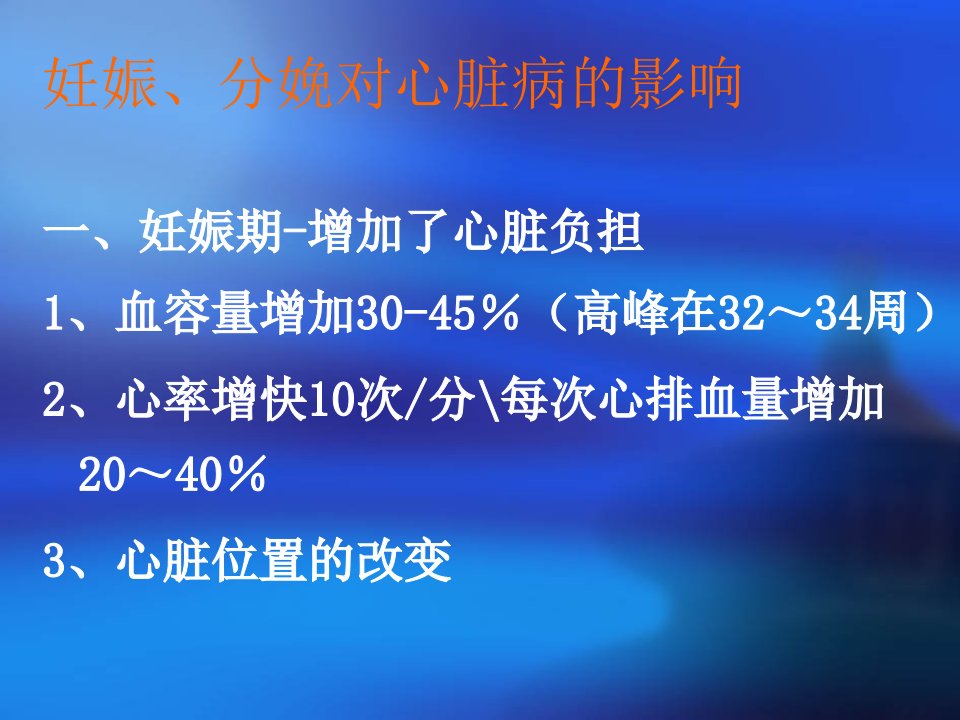 妊娠、分娩对心脏病的影响

一、妊娠期-增加了心脏负担

1、血容量增加30-45％（高峰在32～34周）

2、心率增快10次/分\每次心排血量增加20～40％

3、心脏位置的改变